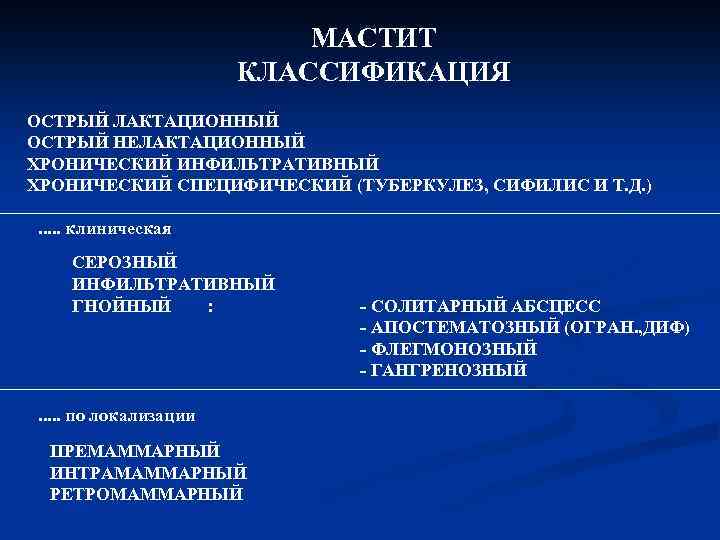 МАСТИТ
КЛАССИФИКАЦИЯ

ОСТРЫЙ ЛАКТАЦИОННЫЙ
ОСТРЫЙ НЕЛАКТАЦИОННЫЙ
ХРОНИЧЕСКИЙ ИНФИЛЬТРАТИВНЫЙ
ХРОНИЧЕСКИЙ СПЕЦИФИЧЕСКИЙ (ТУБЕРКУЛЕЗ, СИФИЛИС И Т.Д.)

..... клиническая

СЕРОЗНЫЙ
ИНФИЛЬТРАТИВНЫЙ
ГНОЙНЫЙ :

- СОЛИТАРНЫЙ АБСЦЕСС
- АПОСТЕМАТОЗНЫЙ (ОГРАН.,ДИФ)
- ФЛЕГМОНОЗНЫЙ
- ГАНГРЕНОЗНЫЙ

..... по локализации

ПРЕМАММАРНЫЙ
ИНТРАМАММАРНЫЙ
РЕТРОМАММАРНЫЙ